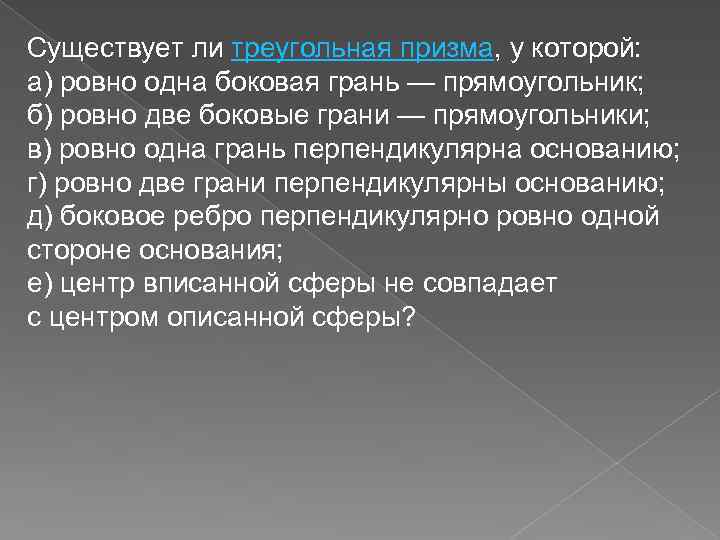 Существует ли треугольная призма, у которой:
а) ровно одна боковая грань — прямоугольник;
б) ровно две боковые грани — прямоугольники;
в) ровно одна грань перпендикулярна основанию;
г) ровно две грани перпендикулярны основанию;
д) боковое ребро перпендикулярно ровно одной стороне основания;
е) центр вписанной сферы не совпадает с центром описанной сферы?